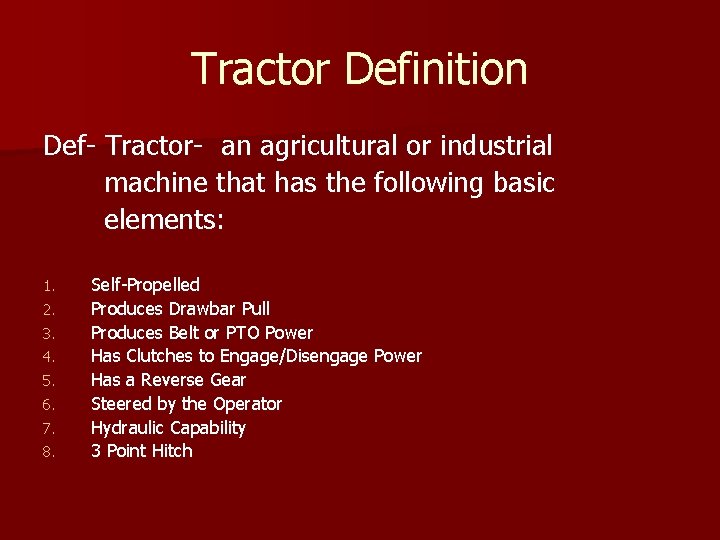 Tractor Definition

Def- Tractor- an agricultural or industrial machine that has the following basic elements:

1. Self-Propelled
2. Produces Drawbar Pull
3. Produces Belt or PTO Power
4. Has Clutches to Engage/Disengage Power
5. Has a Reverse Gear
6. Steered by the Operator
7. Hydraulic Capability
8. 3 Point Hitch